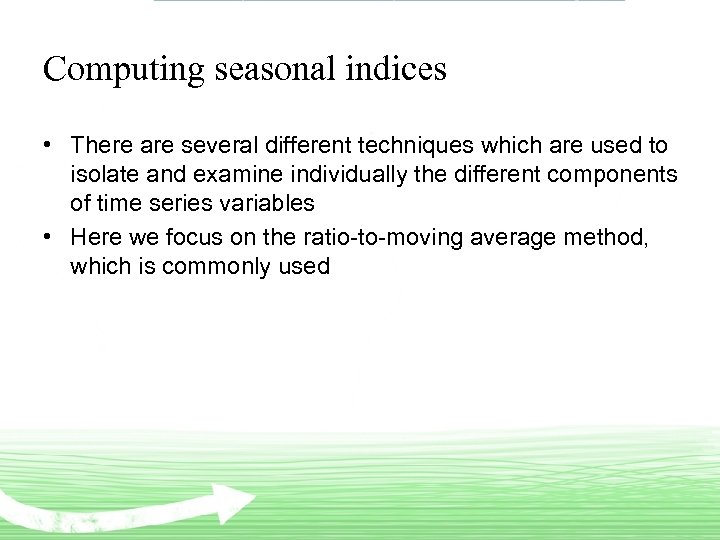 Computing seasonal indices

• There are several different techniques which are used to isolate and examine individually the different components of time series variables
• Here we focus on the ratio-to-moving average method, which is commonly used